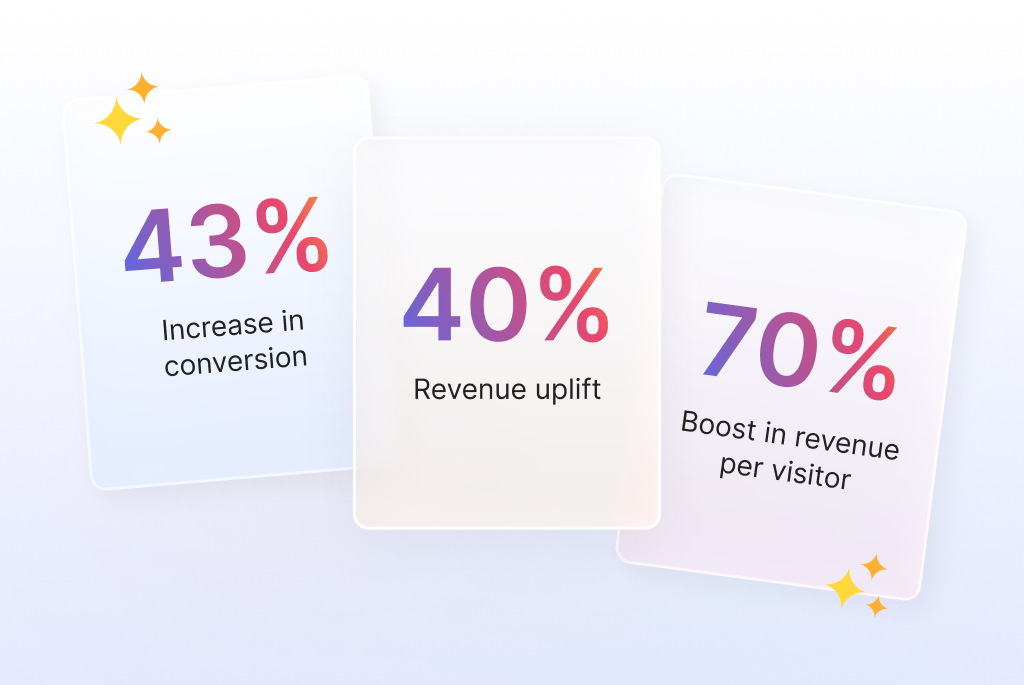 43%
Increase in conversion

40%
Revenue uplift

70%
Boost in revenue per visitor